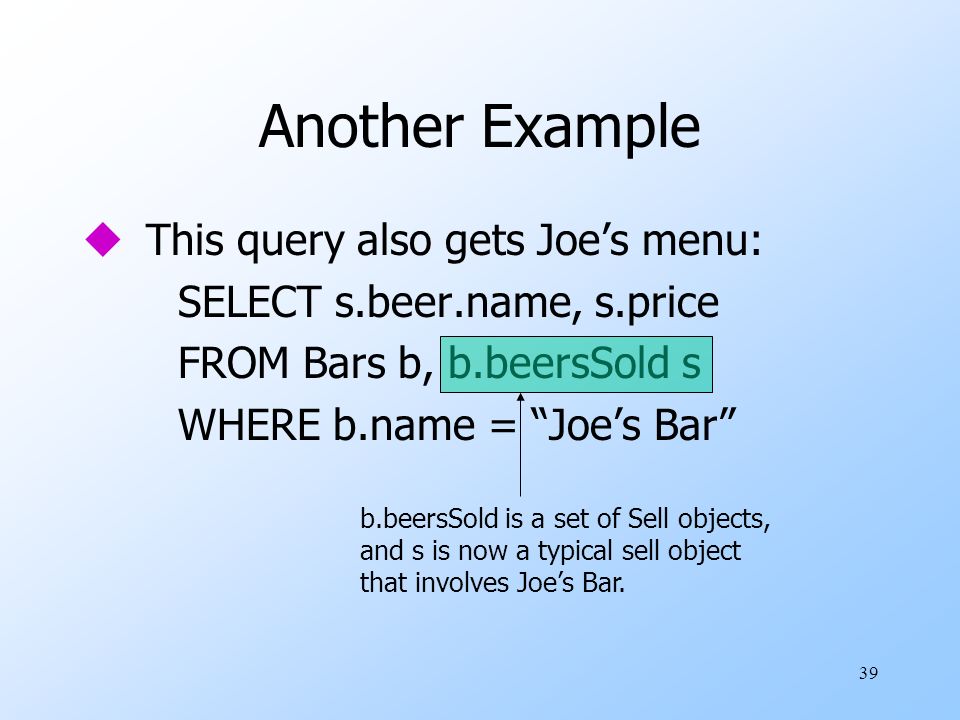 Another Example

This query also gets Joe’s menu:
SELECT s.beer.name, s.price
FROM Bars b, b.beersSold s
WHERE b.name = “Joe’s Bar”

b.beersSold is a set of Sell objects, and s is now a typical sell object that involves Joe’s Bar.

39